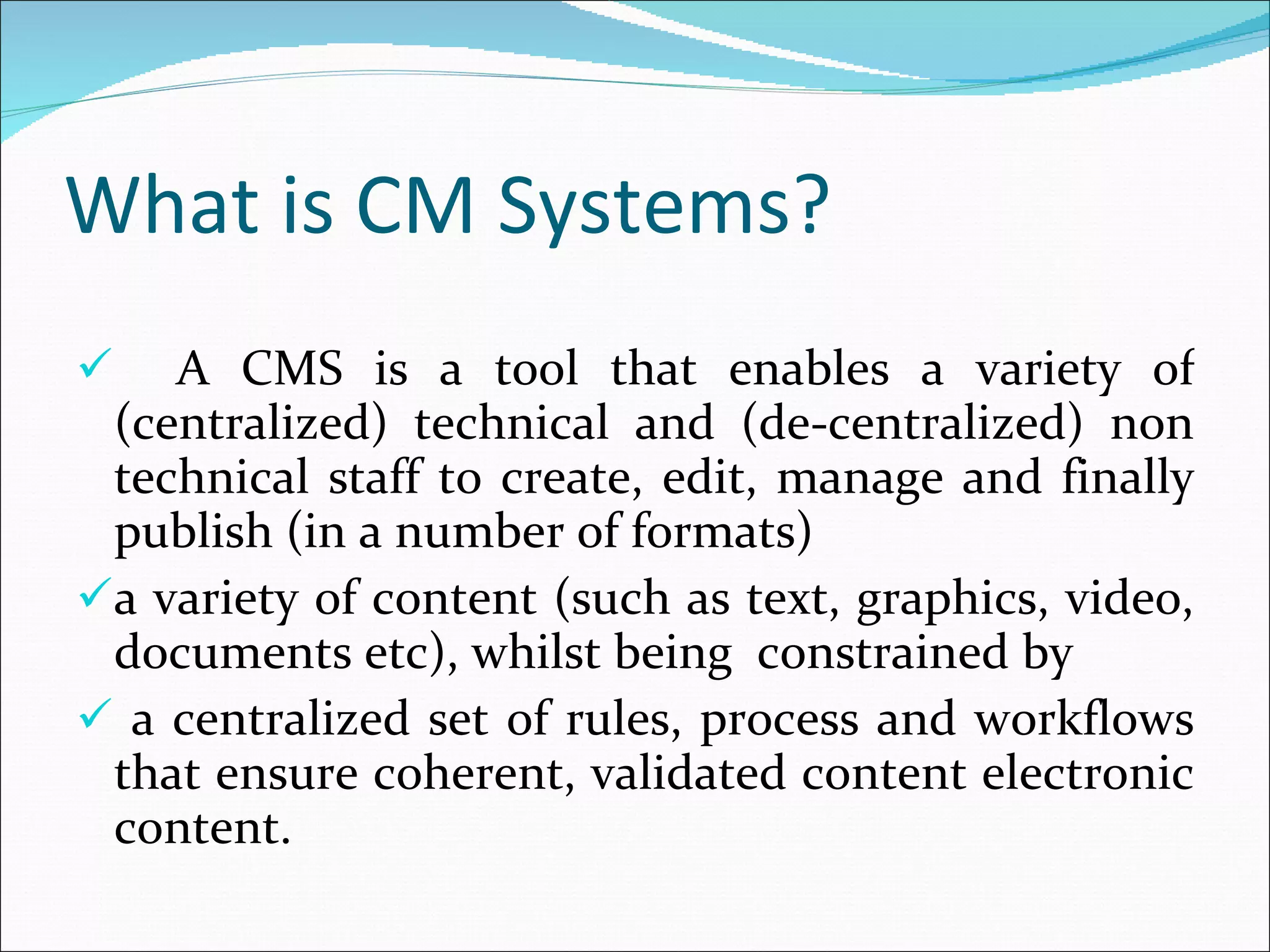 What is CM Systems?

✓ A CMS is a tool that enables a variety of (centralized) technical and (de-centralized) non technical staff to create, edit, manage and finally publish (in a number of formats)

✓ a variety of content (such as text, graphics, video, documents etc), whilst being constrained by

✓ a centralized set of rules, process and workflows that ensure coherent, validated content electronic content.